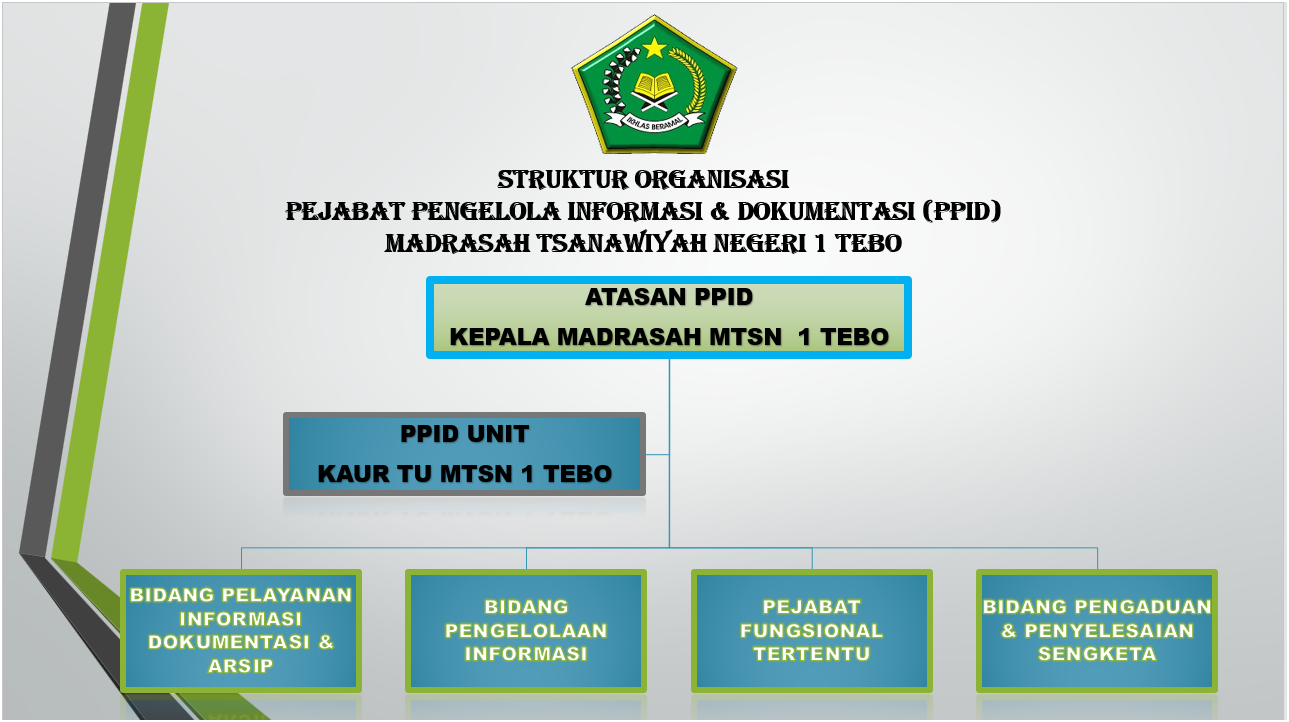 IKHLAS BERAMAL

STRUKTUR ORGANISASI
PEJABAT PENGELOLA INFORMASI & DOKUMENTASI (PPID)
MADRASAH TSANAWIYAH NEGERI 1 TEBO

ATASAN PPID
KEPALA MADRASAH MTSN 1 TEBO

PPID UNIT
KAUR TU MTSN 1 TEBO

BIDANG PELAYANAN INFORMASI DOKUMENTASI & ARSIP

BIDANG PENGELOLAAN INFORMASI

PEJABAT FUNGSIONAL TERTENTU

BIDANG PENGADUAN & PENYELESAIAN SENGKETA